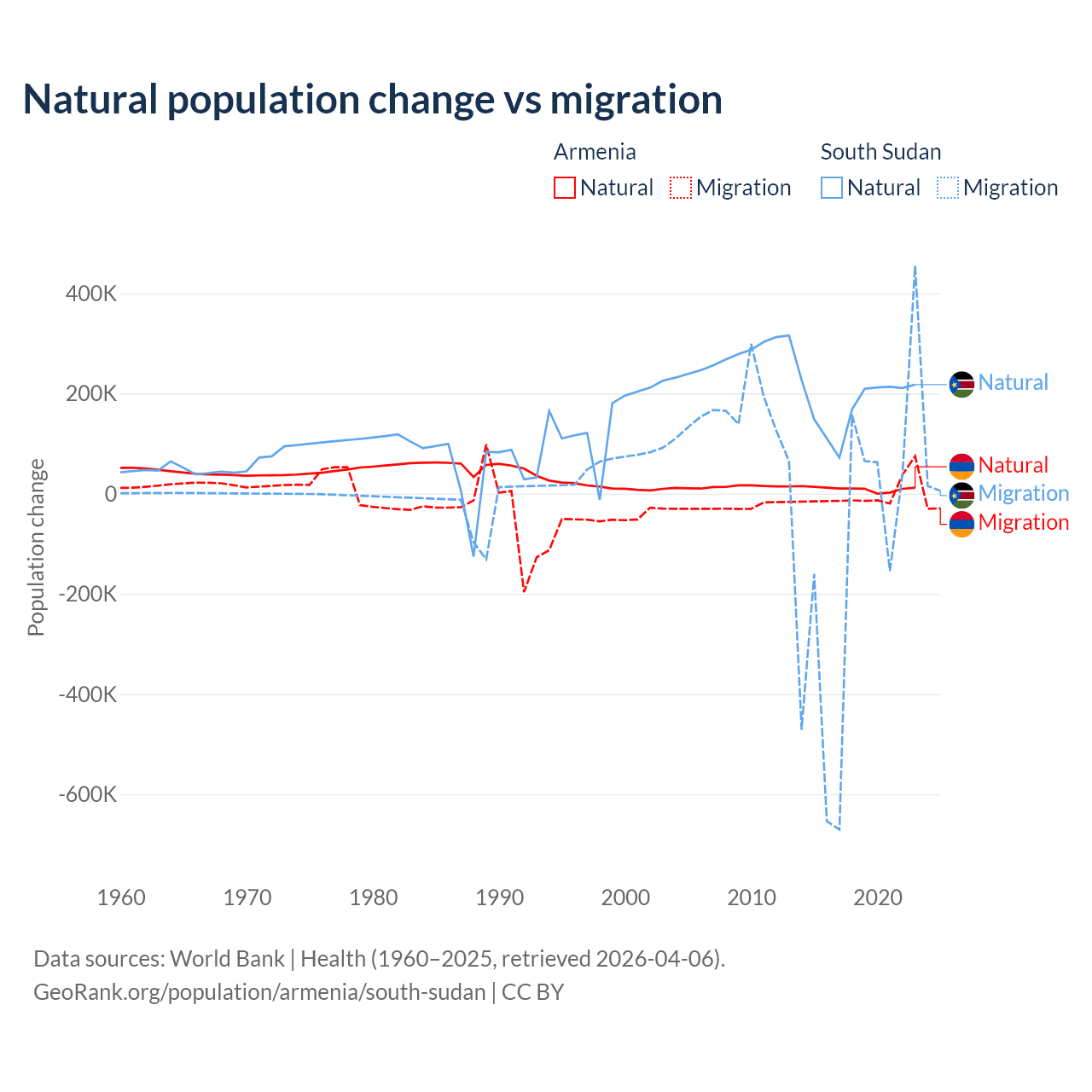 Natural population change vs migration

Armenia
Natural Migration

South Sudan
Natural Migration

Population change

400K
200K
0
-200K
-400K
-600K

1960 1970 1980 1990 2000 2010 2020

Natural
Natural
Migration
Migration

Data sources: World Bank | Health (1960–2025, retrieved 2026-04-06).
GeoRank.org/population/armenia/south-sudan | CC BY